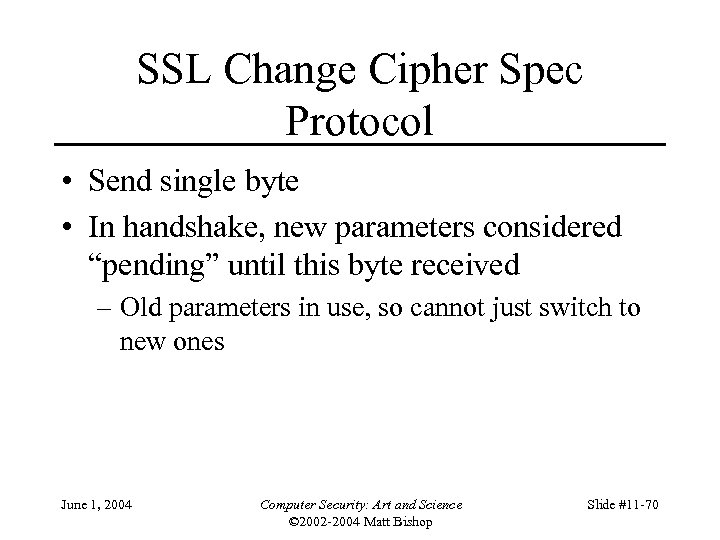 SSL Change Cipher Spec Protocol

• Send single byte
• In handshake, new parameters considered “pending” until this byte received
  – Old parameters in use, so cannot just switch to new ones

June 1, 2004

Computer Security: Art and Science
©2002-2004 Matt Bishop

Slide #11-70